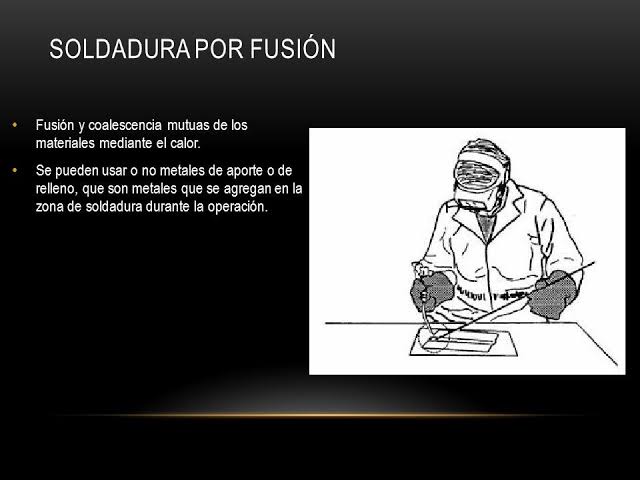 SOLDADURA POR FUSIÓN

• Fusión y coalescencia mutuas de los materiales mediante el calor.

• Se pueden usar o no metales de aporte o de relleno, que son metales que se agregan en la zona de soldadura durante la operación.